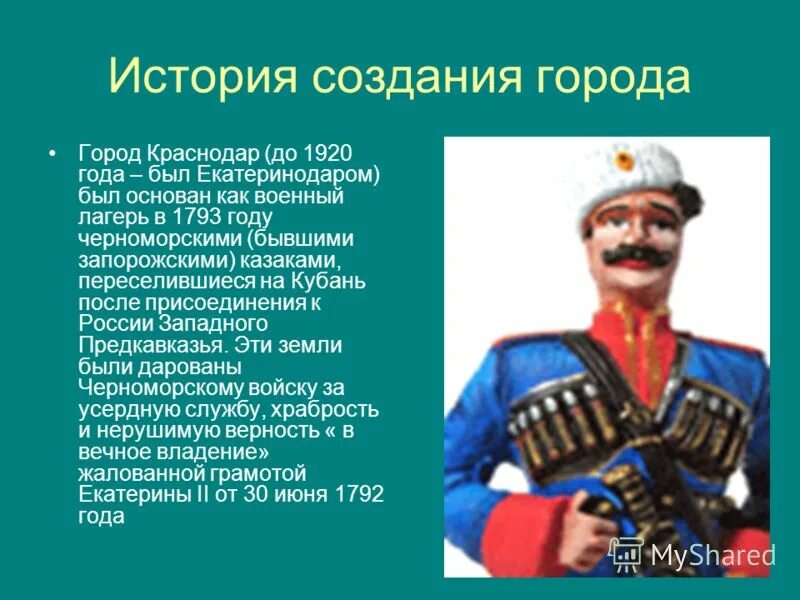 История создания города

• Город Краснодар (до 1920 года – был Екатеринодаром) был основан как военный лагерь в 1793 году черноморскими (бывшими запорожскими) казаками, переселившиеся на Кубань после присоединения к России Западного Предкавказья. Эти земли были дарованы Черноморскому войску за усердную службу, храбрость и нерушимую верность « в вечное владение» жалованной грамотой Екатерины II от 30 июня 1792 года

MyShared